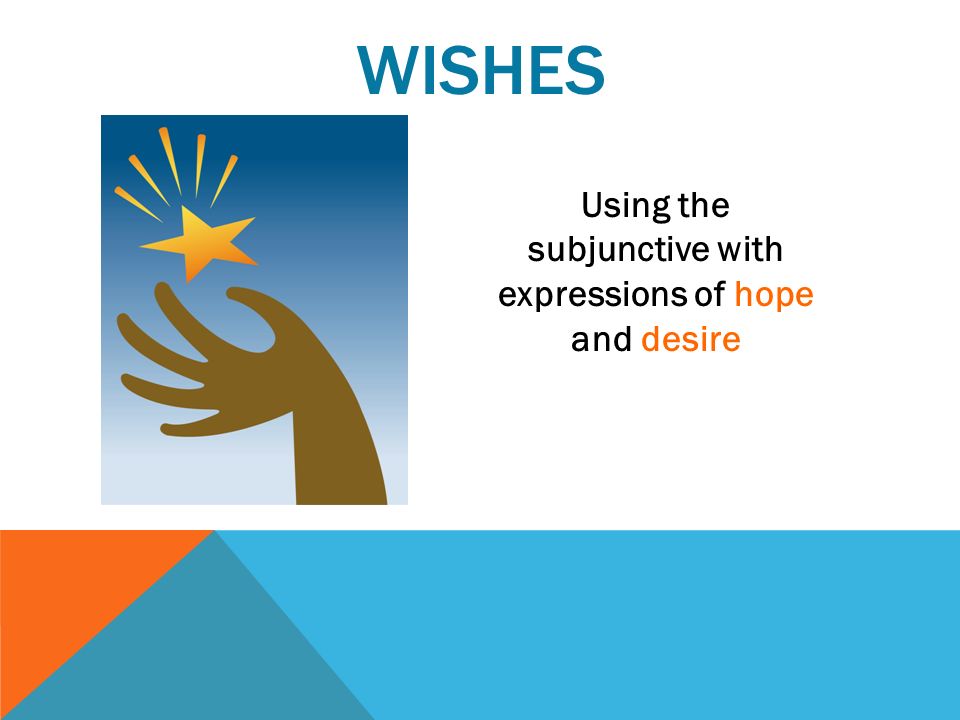 WISHES

Using the subjunctive with expressions of hope and desire